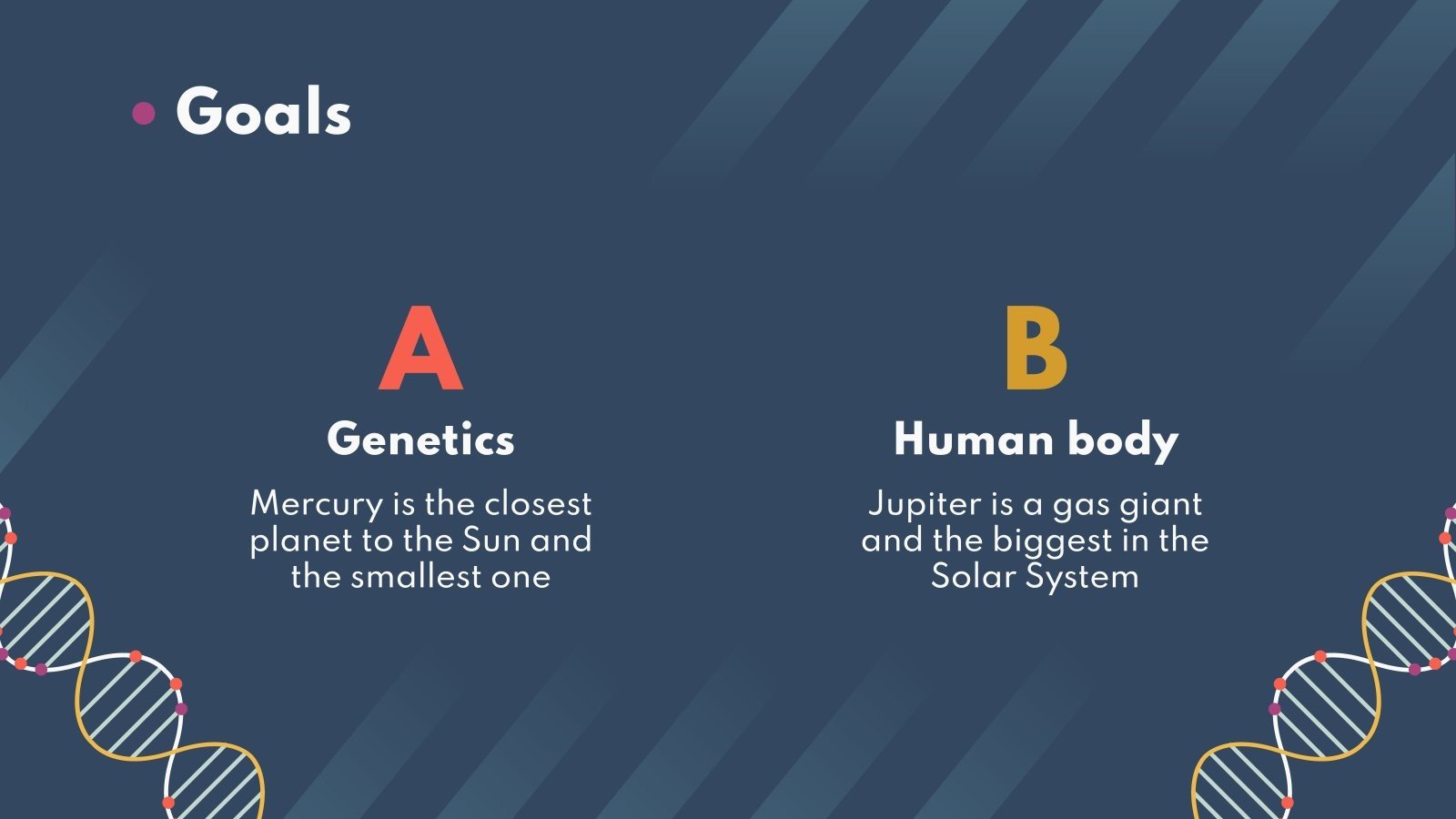 Goals

A

Genetics

Mercury is the closest planet to the Sun and the smallest one

B

Human body

Jupiter is a gas giant and the biggest in the Solar System